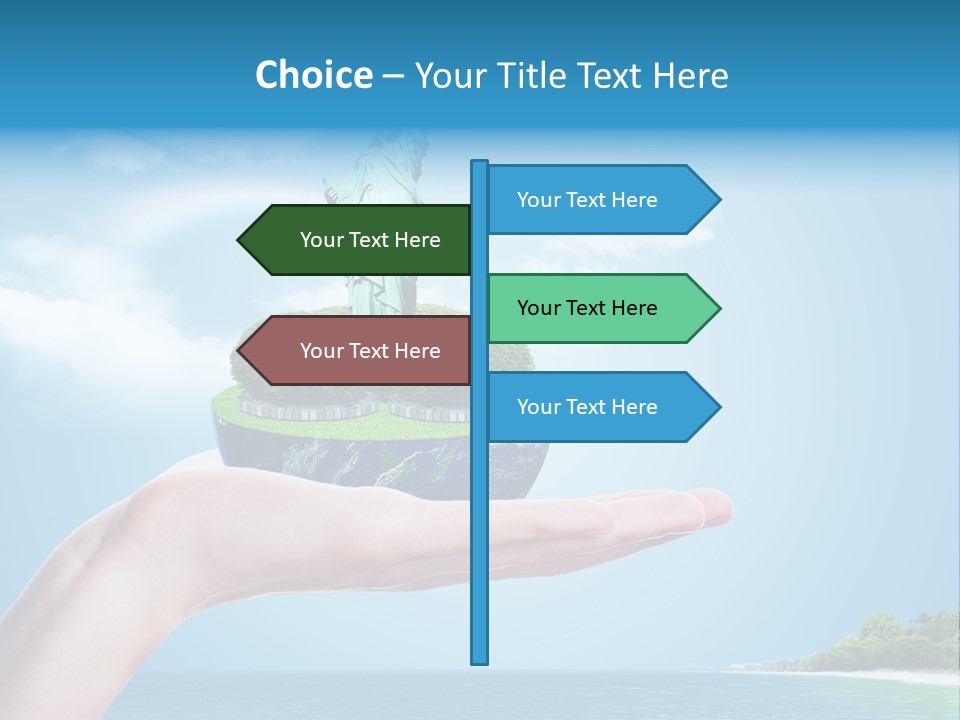 Choice – Your Title Text Here

Your Text Here

Your Text Here

Your Text Here

Your Text Here

Your Text Here